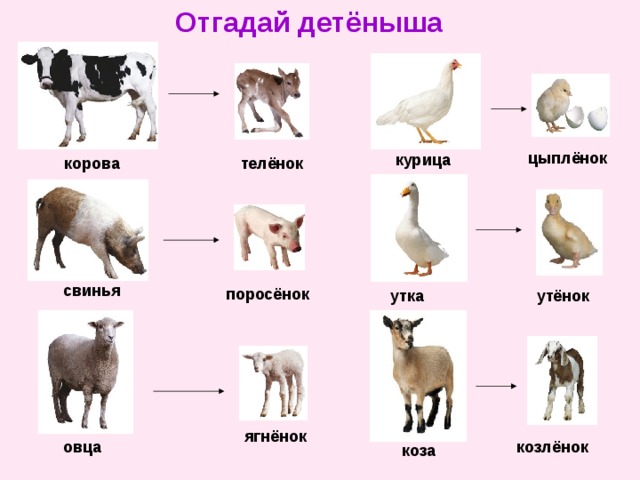 Отгадай детёныша

корова

телёнок

курица

цыплёнок

свинья

поросёнок

утка

утёнок

овца

ягнёнок

коза

козлёнок